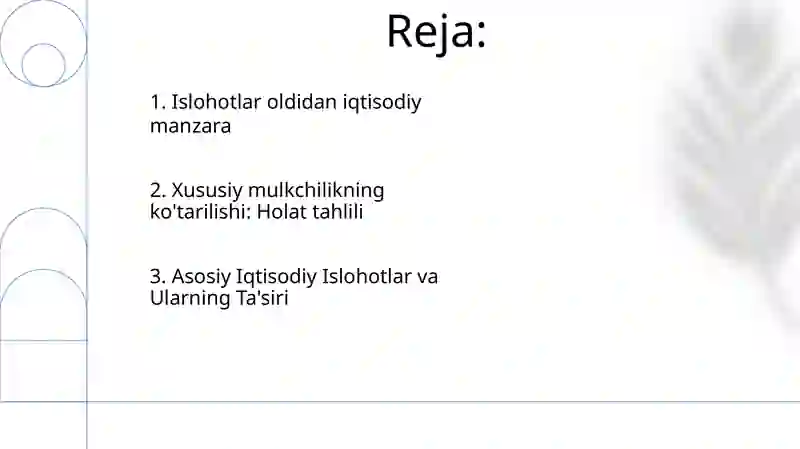 Reja:

1. Islohotlar oldidan iqtisodiy manzara

2. Xususiy mulkchilikning ko'tarilishi: Holat tahlili

3. Asosiy Iqtisodiy Islohotlar va Ularning Ta'siri